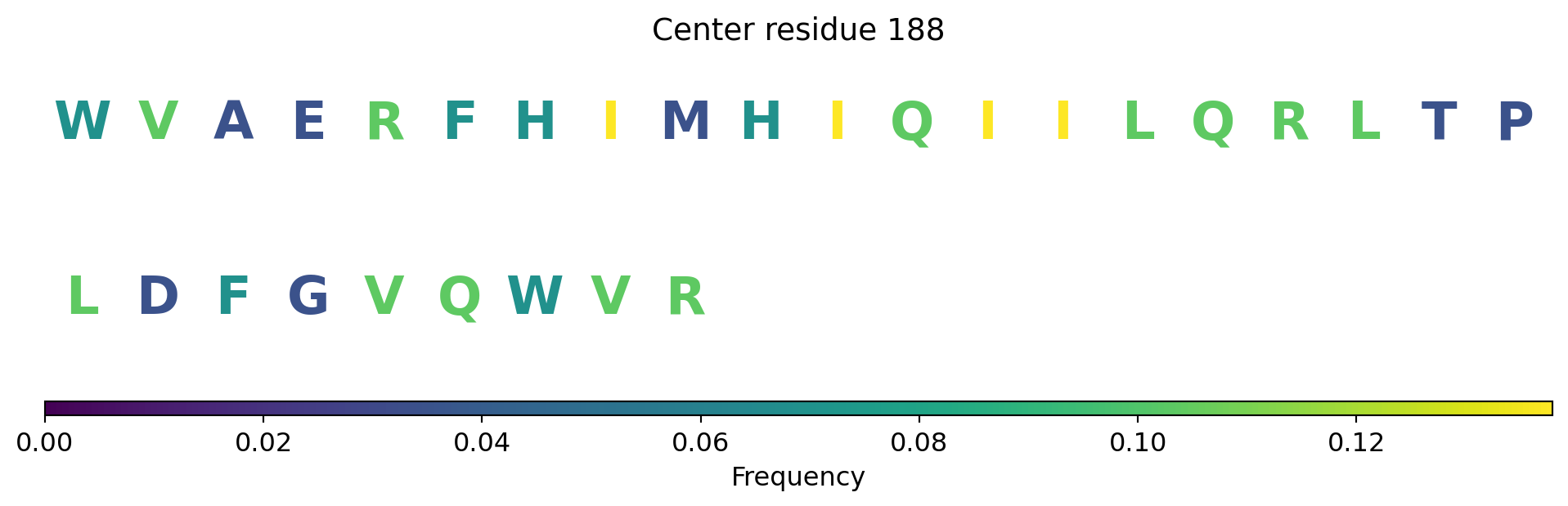 Center residue 188

W V A E R F H I M H I Q I I L Q R L T P

L D F G V Q W V R

0.00 0.02 0.04 0.06 0.08 0.10 0.12

Frequency